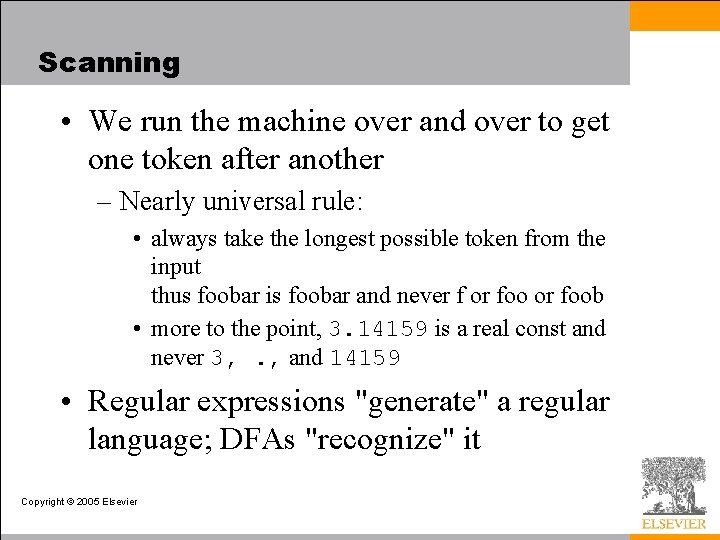 Scanning

• We run the machine over and over to get one token after another

– Nearly universal rule:

• always take the longest possible token from the input
thus foobar is foobar and never f or foo or foob

• more to the point, 3.14159 is a real const and never 3, ., and 14159

• Regular expressions "generate" a regular language; DFAs "recognize" it

Copyright © 2005 Elsevier

ELSEVIER